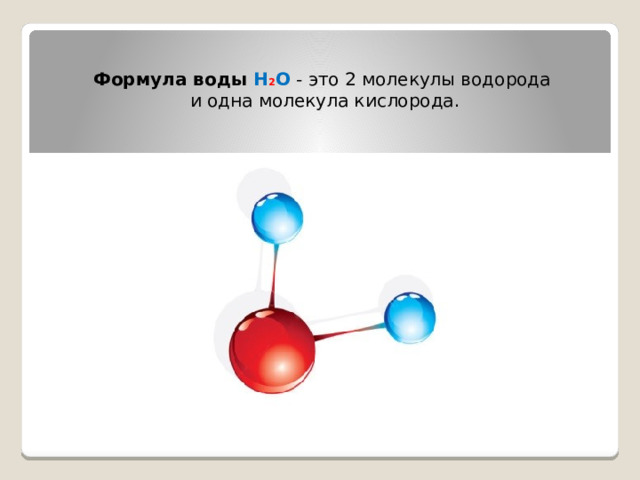 Формула воды $H_2O$ - это 2 молекулы водорода и одна молекула кислорода.